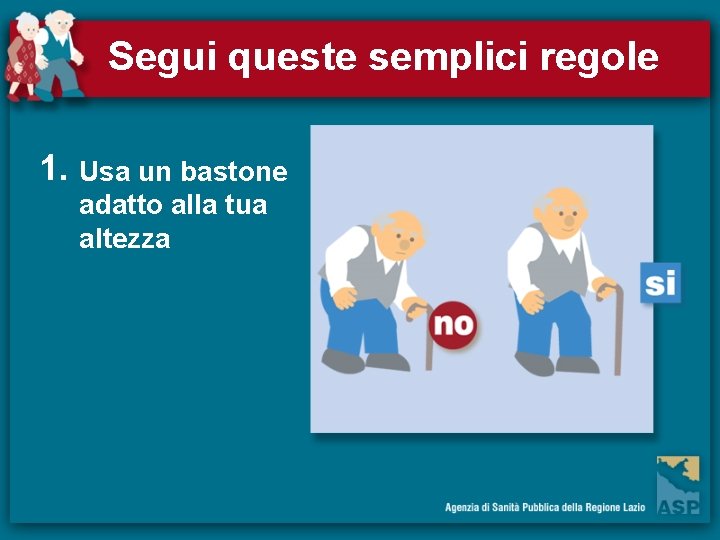 Segui queste semplici regole

1. Usa un bastone adatto alla tua altezza

no

si

Agenzia di Sanità Pubblica della Regione Lazio

ASP